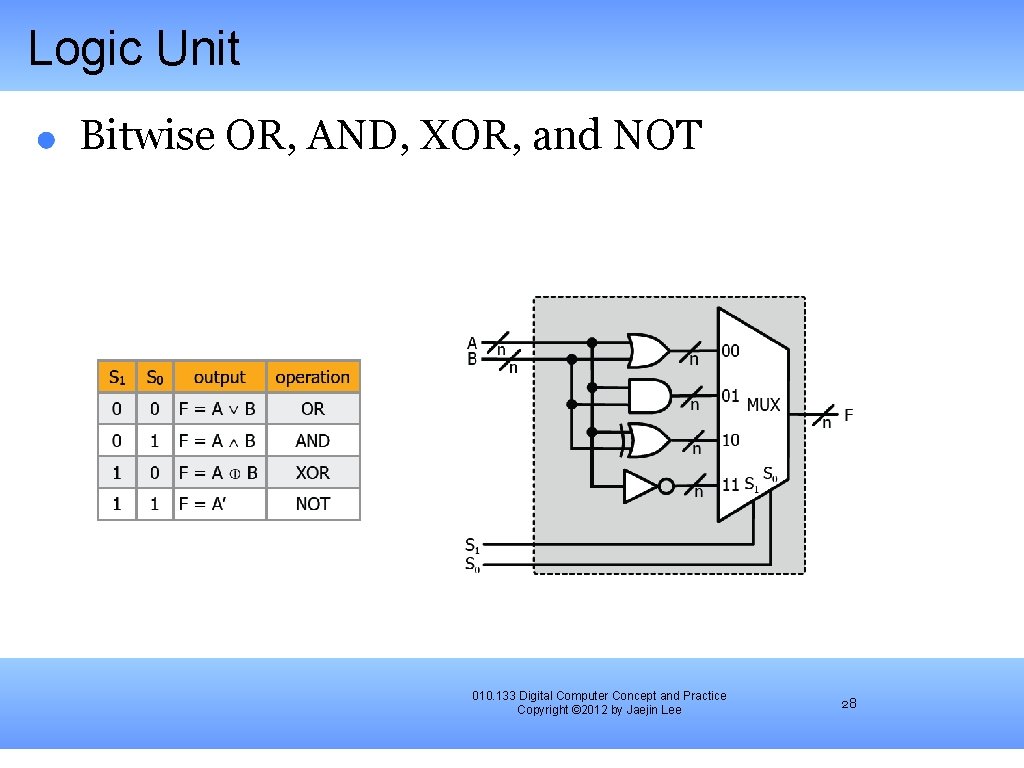 Logic Unit

Bitwise OR, AND, XOR, and NOT

| $S_1$ | $S_0$ | output | operation |
|---|---|---|---|
| 0 | 0 | $F = A \vee B$ | OR |
| 0 | 1 | $F = A \wedge B$ | AND |
| 1 | 0 | $F = A \oplus B$ | XOR |
| 1 | 1 | $F = A'$ | NOT |

A
B
n
n
n
n
n
n
00
01
10
11
MUX
$S_1$
$S_0$
n
F
$S_1$
$S_0$

010.133 Digital Computer Concept and Practice
Copyright ©2012 by Jaejin Lee

28